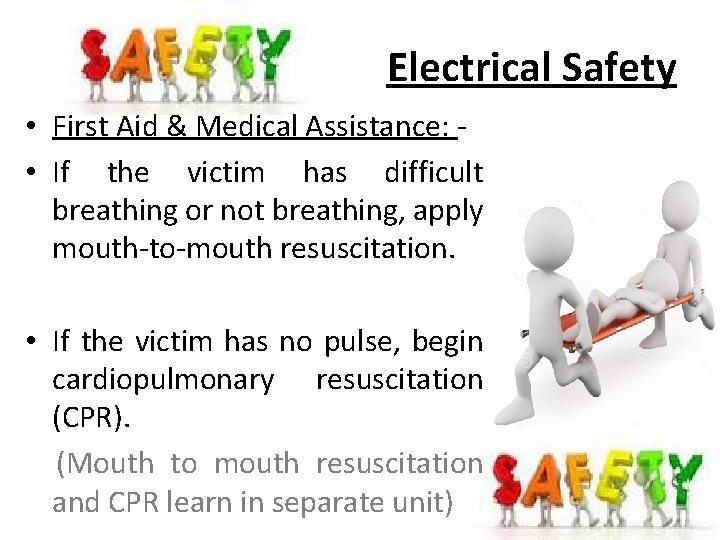 SAFETY

Electrical Safety

• First Aid & Medical Assistance: -

• If the victim has difficult breathing or not breathing, apply mouth-to-mouth resuscitation.

• If the victim has no pulse, begin cardiopulmonary resuscitation (CPR).

(Mouth to mouth resuscitation and CPR learn in separate unit)

SAFETY